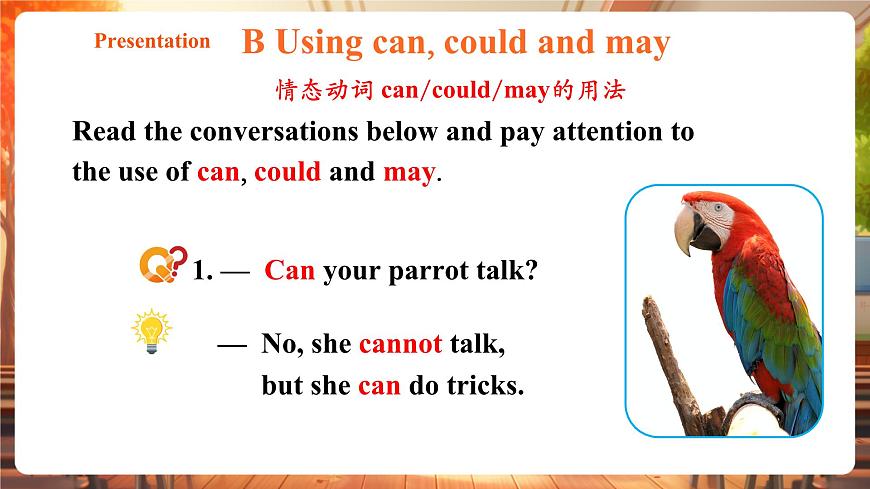 Presentation

B Using can, could and may

情态动词 can/could/may的用法

Read the conversations below and pay attention to the use of can, could and may.

1. — Can your parrot talk?

— No, she cannot talk, but she can do tricks.